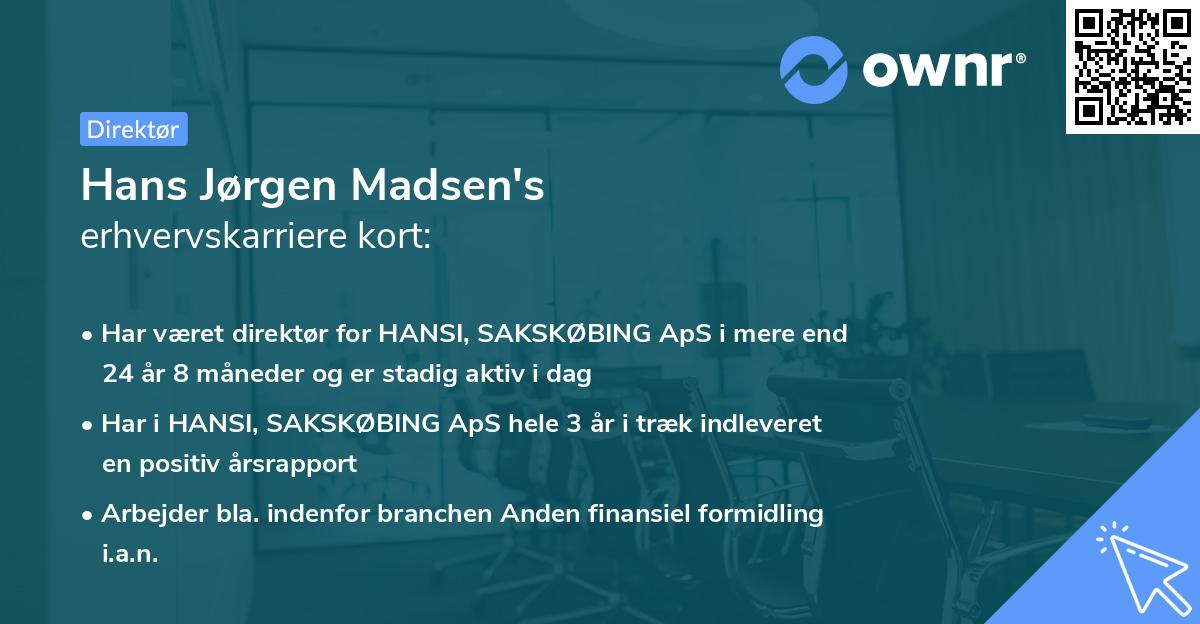 ownr®

Direktør

Hans Jørgen Madsen's erhvervskarriere kort:

• Har været direktør for HANSI, SAKSKØBING ApS i mere end 24 år 8 måneder og er stadig aktiv i dag
• Har i HANSI, SAKSKØBING ApS hele 3 år i træk indleveret en positiv årsrapport
• Arbejder bla. indenfor branchen Anden finansiel formidling i.a.n.